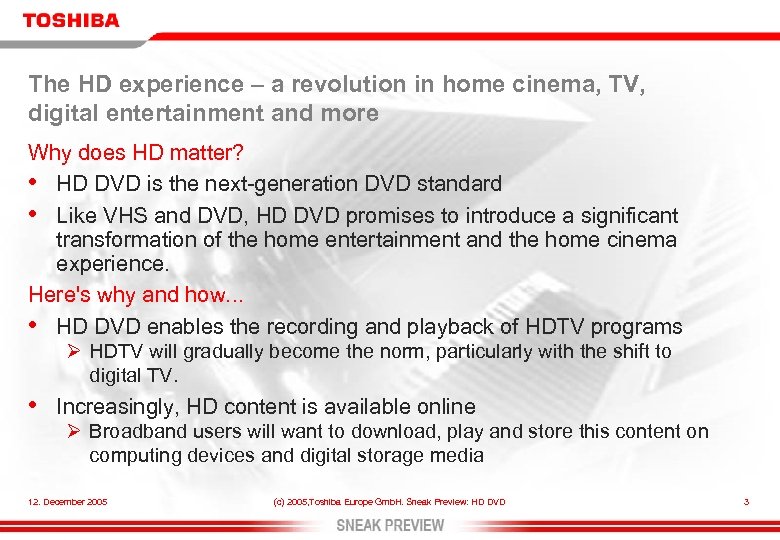 TOSHIBA

The HD experience – a revolution in home cinema, TV, digital entertainment and more

Why does HD matter?

• HD DVD is the next-generation DVD standard
• Like VHS and DVD, HD DVD promises to introduce a significant transformation of the home entertainment and the home cinema experience.

Here's why and how...

• HD DVD enables the recording and playback of HDTV programs
 ➢ HDTV will gradually become the norm, particularly with the shift to digital TV.
• Increasingly, HD content is available online
 ➢ Broadband users will want to download, play and store this content on computing devices and digital storage media

12. December 2005

(c) 2005,Toshiba Europe GmbH. Sneak Preview: HD DVD

3

SNEAK PREVIEW